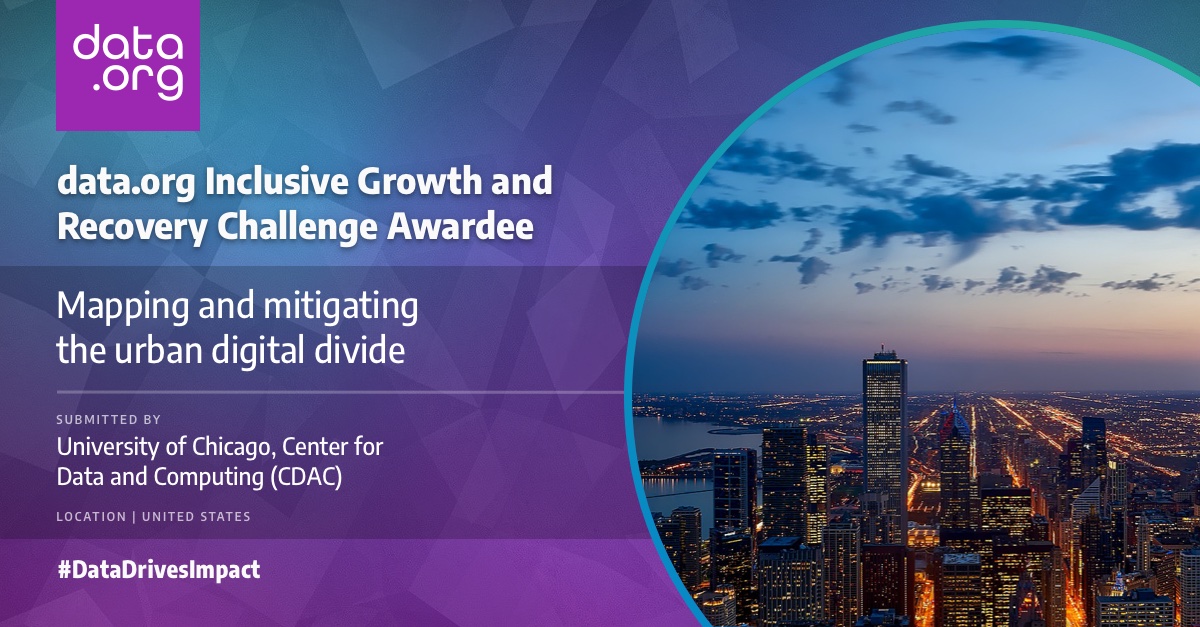 data.org

data.org Inclusive Growth and Recovery Challenge Awardee

Mapping and mitigating the urban digital divide

SUBMITTED BY

University of Chicago, Center for Data and Computing (CDAC)

LOCATION | UNITED STATES

#DataDrivesImpact